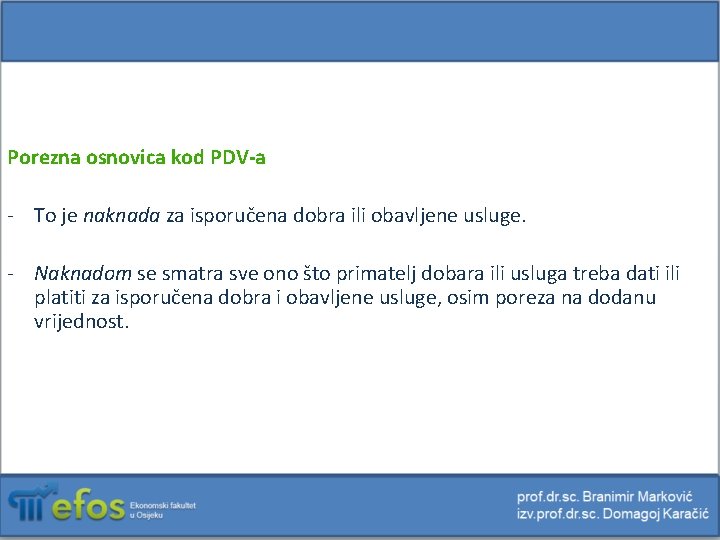 Porezna osnovica kod PDV-a

- To je naknada za isporučena dobra ili obavljene usluge.

- Naknadom se smatra sve ono što primatelj dobara ili usluga treba dati ili platiti za isporučena dobra i obavljene usluge, osim poreza na dodanu vrijednost.

efos Ekonomski fakultet u Osijeku

prof.dr.sc. Branimir Marković
izv.prof.dr.sc. Domagoj Karačić